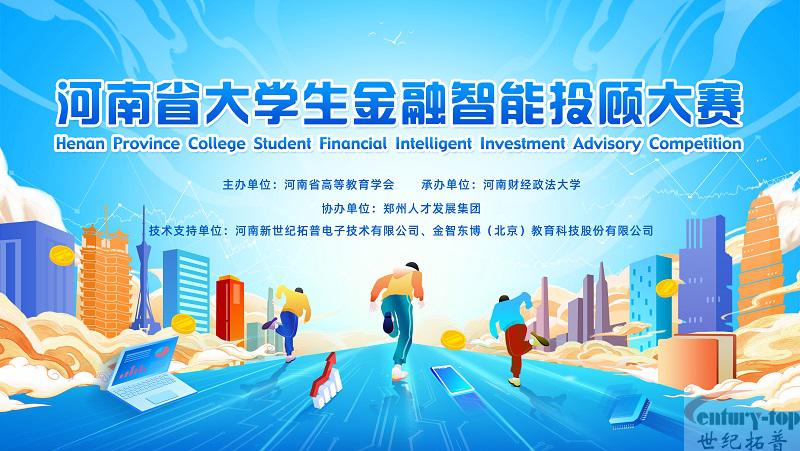 河南省大学生金融智能投顾大赛
Henan Province College Student Financial Intelligent Investment Advisory Competition

主办单位：河南省高等教育学会　　承办单位：河南财经政法大学
协办单位：郑州人才发展集团
技术支持单位：河南新世纪拓普电子技术有限公司、金智东博（北京）教育科技股份有限公司

Century-top
世纪拓普